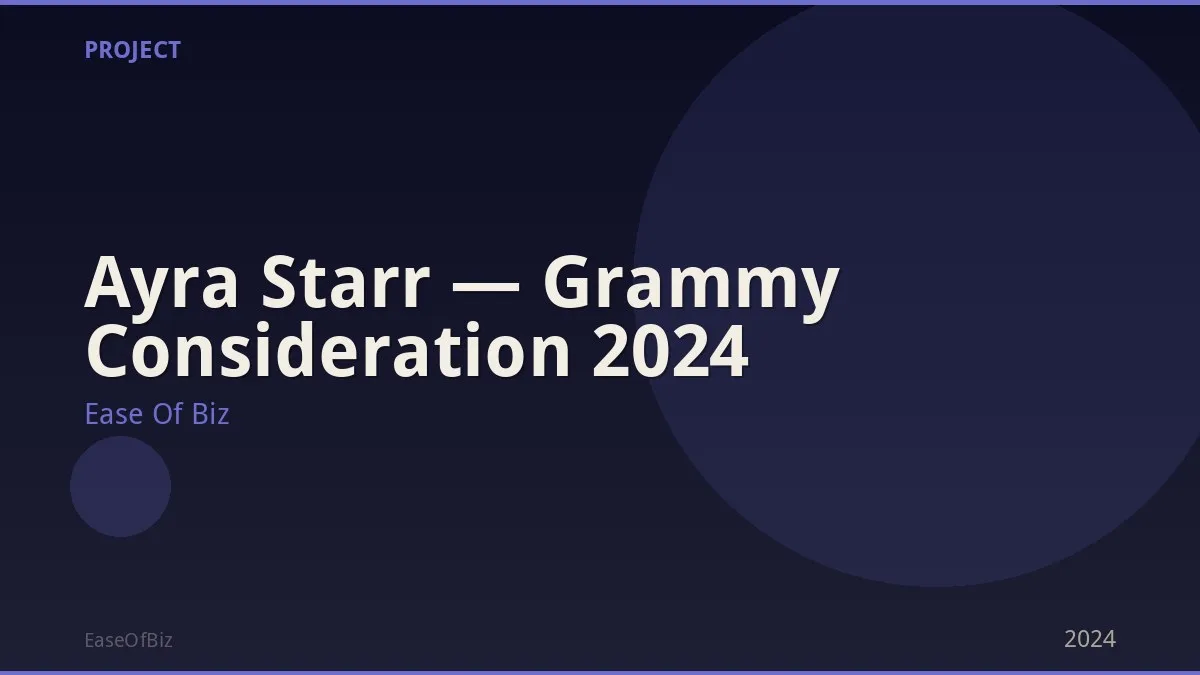 PROJECT

Ayra Starr — Grammy Consideration 2024

Ease Of Biz

EaseOfBiz

2024